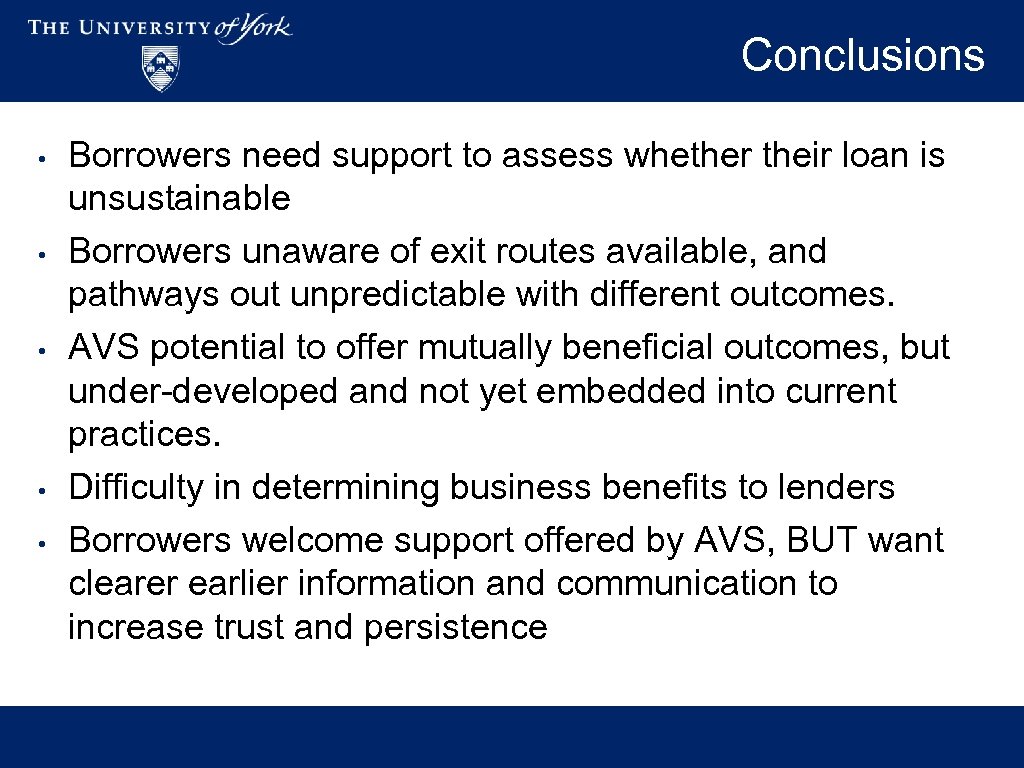 THE UNIVERSITY of York

Conclusions

• Borrowers need support to assess whether their loan is unsustainable
• Borrowers unaware of exit routes available, and pathways out unpredictable with different outcomes.
• AVS potential to offer mutually beneficial outcomes, but under-developed and not yet embedded into current practices.
• Difficulty in determining business benefits to lenders
• Borrowers welcome support offered by AVS, BUT want clearer earlier information and communication to increase trust and persistence